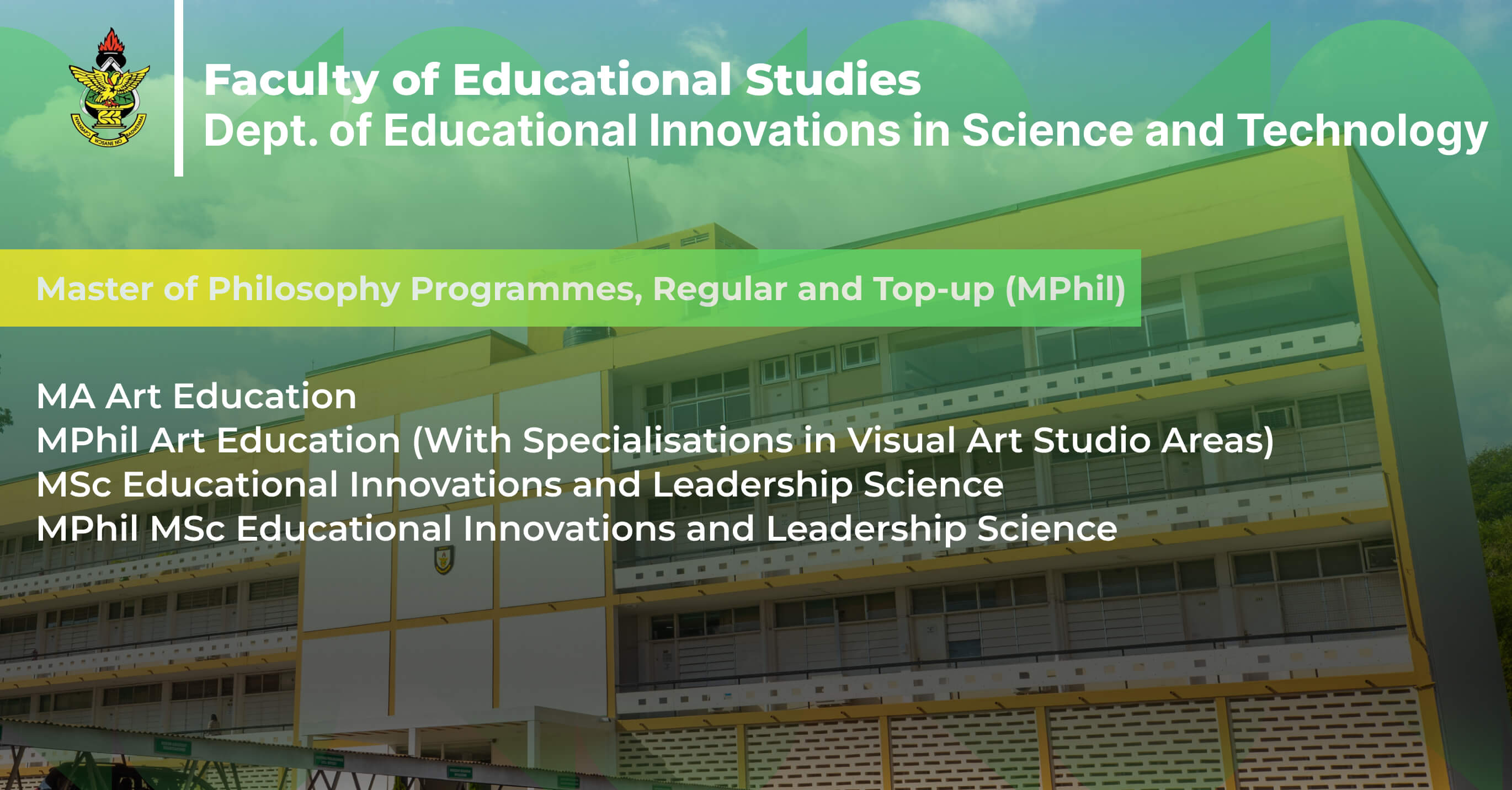 Faculty of Educational Studies
Dept. of Educational Innovations in Science and Technology

Master of Philosophy Programmes, Regular and Top-up (MPhil)

MA Art Education
MPhil Art Education (With Specialisations in Visual Art Studio Areas)
MSc Educational Innovations and Leadership Science
MPhil MSc Educational Innovations and Leadership Science